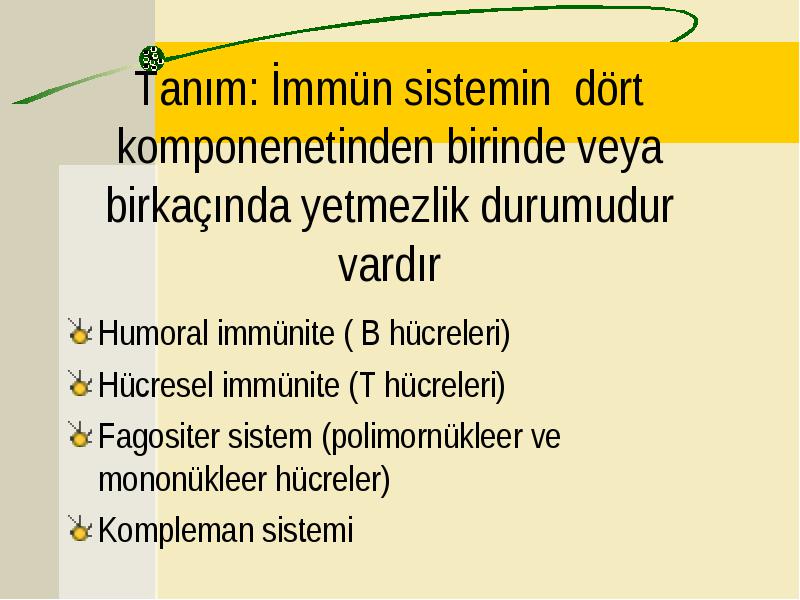 Tanım: İmmün sistemin dört komponenetinden birinde veya birkaçında yetmezlik durumudur vardır

Humoral immünite ( B hücreleri)

Hücresel immünite (T hücreleri)

Fagositer sistem (polimornükleer ve mononükleer hücreler)

Kompleman sistemi